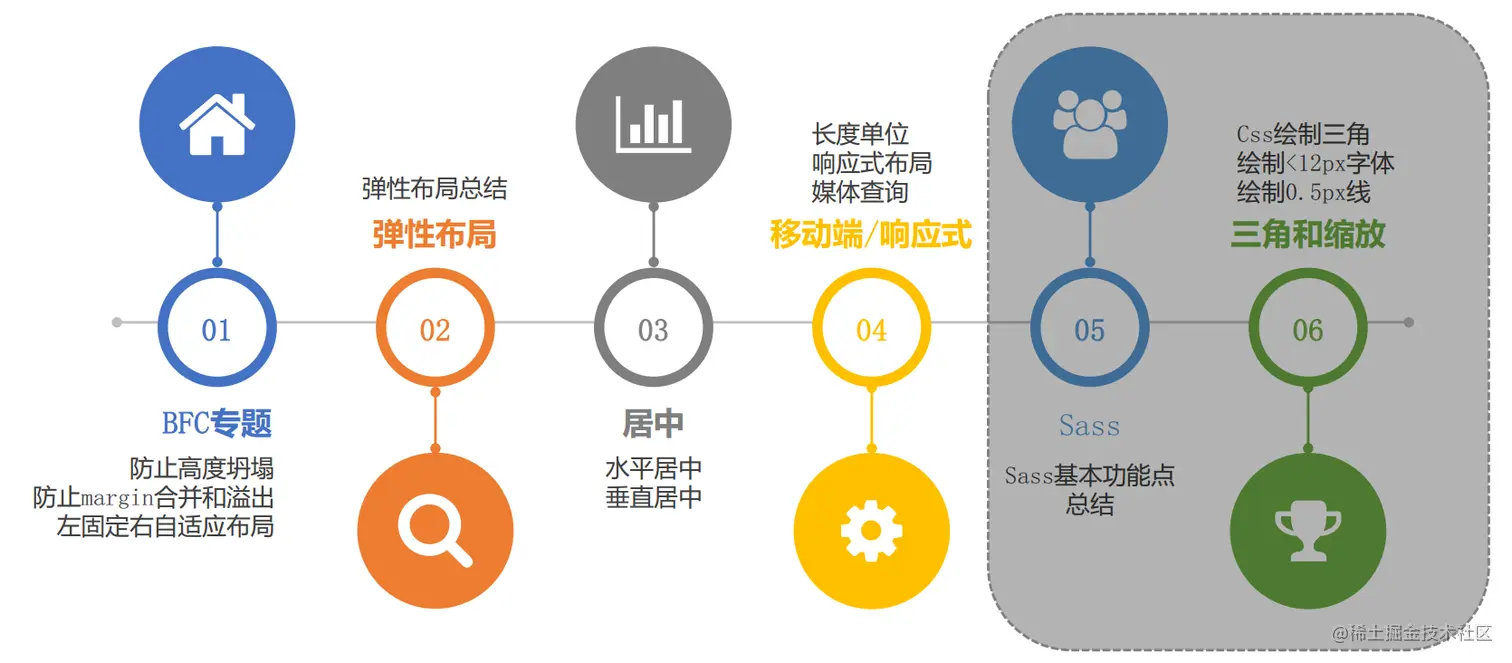 01

BFC专题

防止高度坍塌
防止margin合并和溢出
左固定右自适应布局

弹性布局总结

弹性布局

02

03

居中

水平居中
垂直居中

长度单位
响应式布局
媒体查询

移动端/响应式

04

05

Sass

Sass基本功能点
总结

Css绘制三角
绘制<12px字体
绘制0.5px线

三角和缩放

06

@稀土掘金技术社区